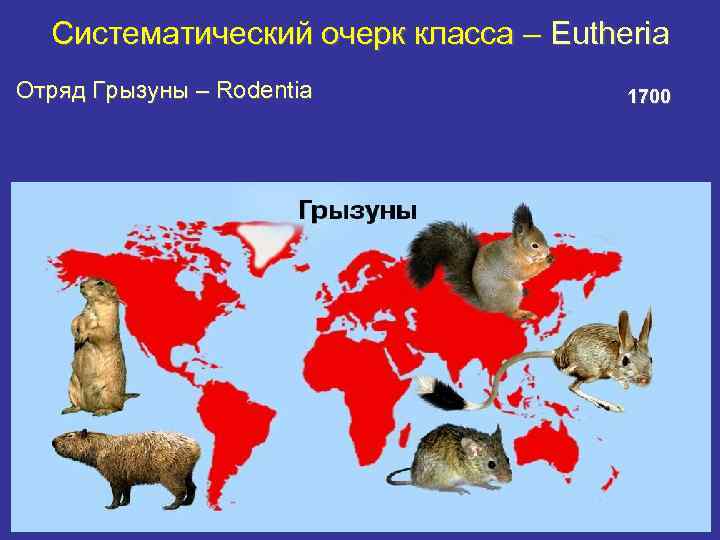 Систематический очерк класса – Eutheria

Отряд Грызуны – Rodentia

1700

Грызуны